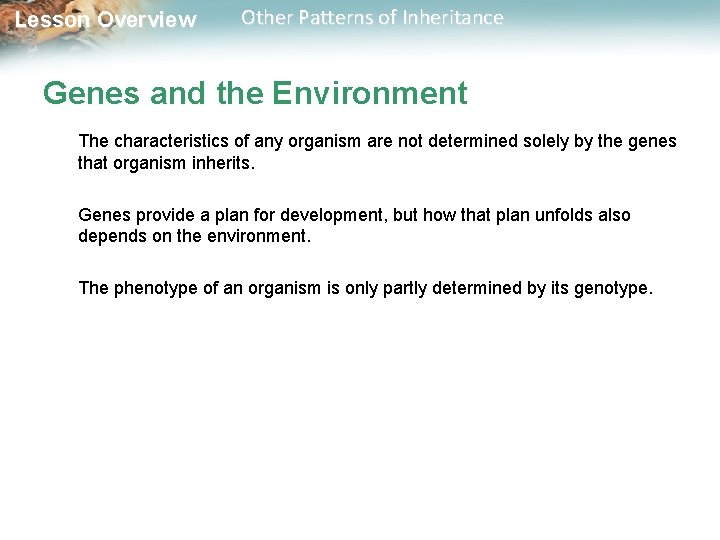 Lesson Overview Other Patterns of Inheritance

Genes and the Environment

The characteristics of any organism are not determined solely by the genes that organism inherits.

Genes provide a plan for development, but how that plan unfolds also depends on the environment.

The phenotype of an organism is only partly determined by its genotype.